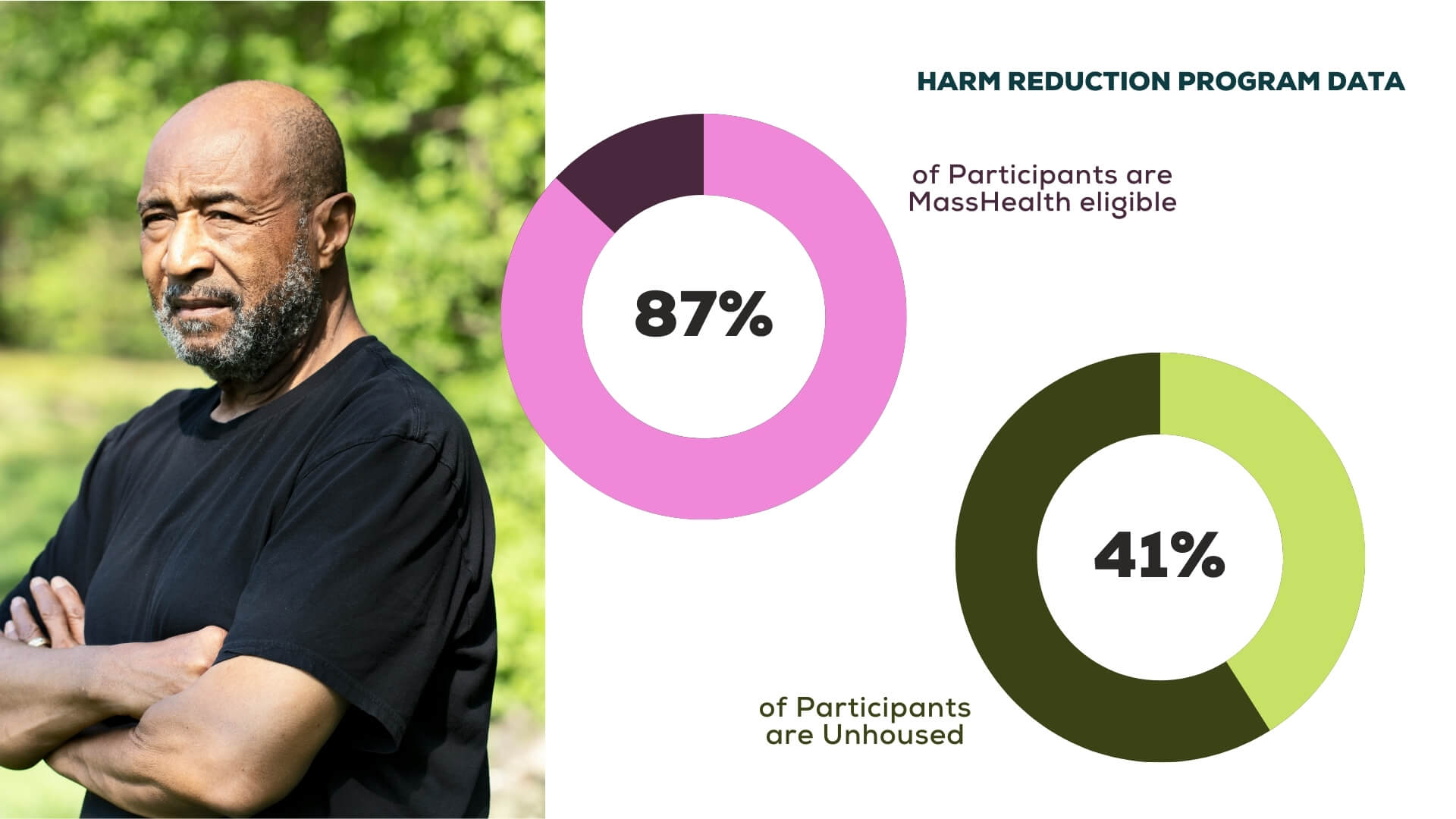 HARM REDUCTION PROGRAM DATA

87%

of Participants are MassHealth eligible

41%

of Participants are Unhoused